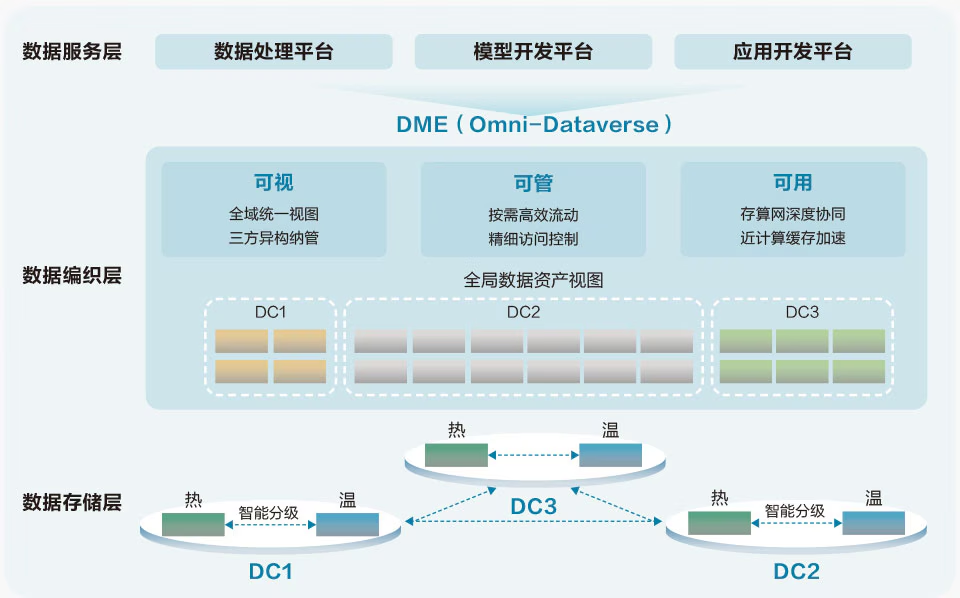 数据服务层

数据处理平台

模型开发平台

应用开发平台

DME（Omni-Dataverse）

数据编织层

可视
全域统一视图
三方异构纳管

可管
按需高效流动
精细访问控制

可用
存算网深度协同
近计算缓存加速

全局数据资产视图

DC1

DC2

DC3

数据存储层

热

温

DC3

热

智能分级

温

DC1

热

智能分级

温

DC2